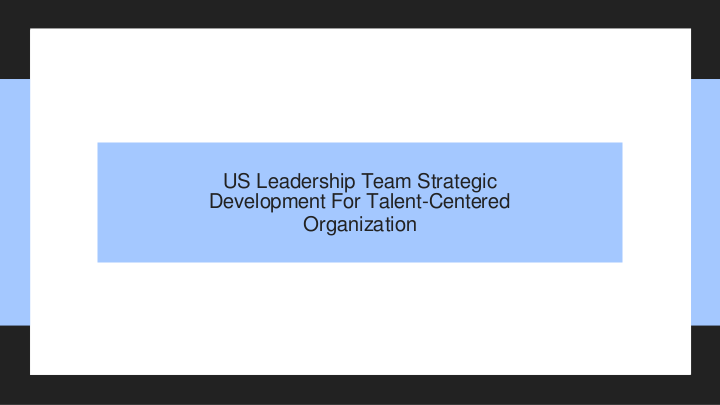 US Leadership Team Strategic Development For Talent-Centered Organization